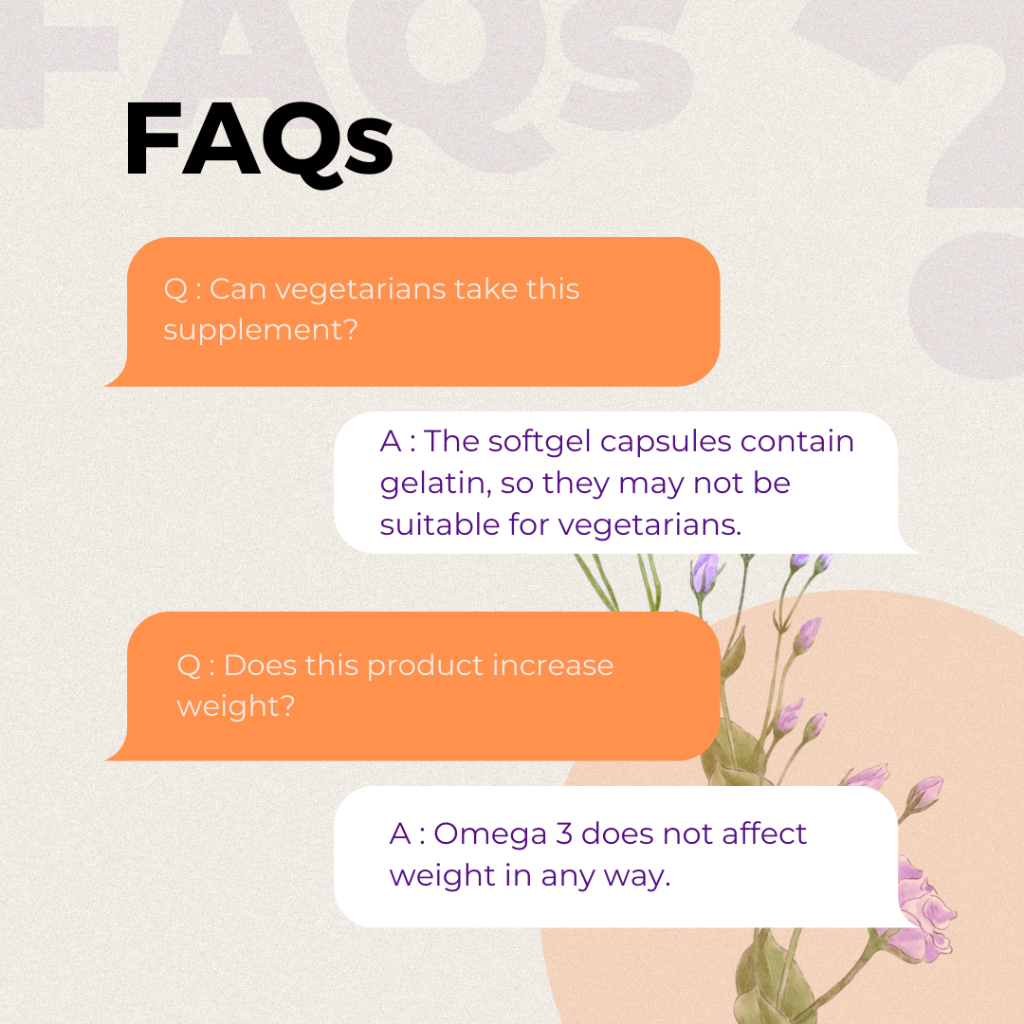 FAQs

Q : Can vegetarians take this supplement?

A : The softgel capsules contain gelatin, so they may not be suitable for vegetarians.

Q : Does this product increase weight?

A : Omega 3 does not affect weight in any way.